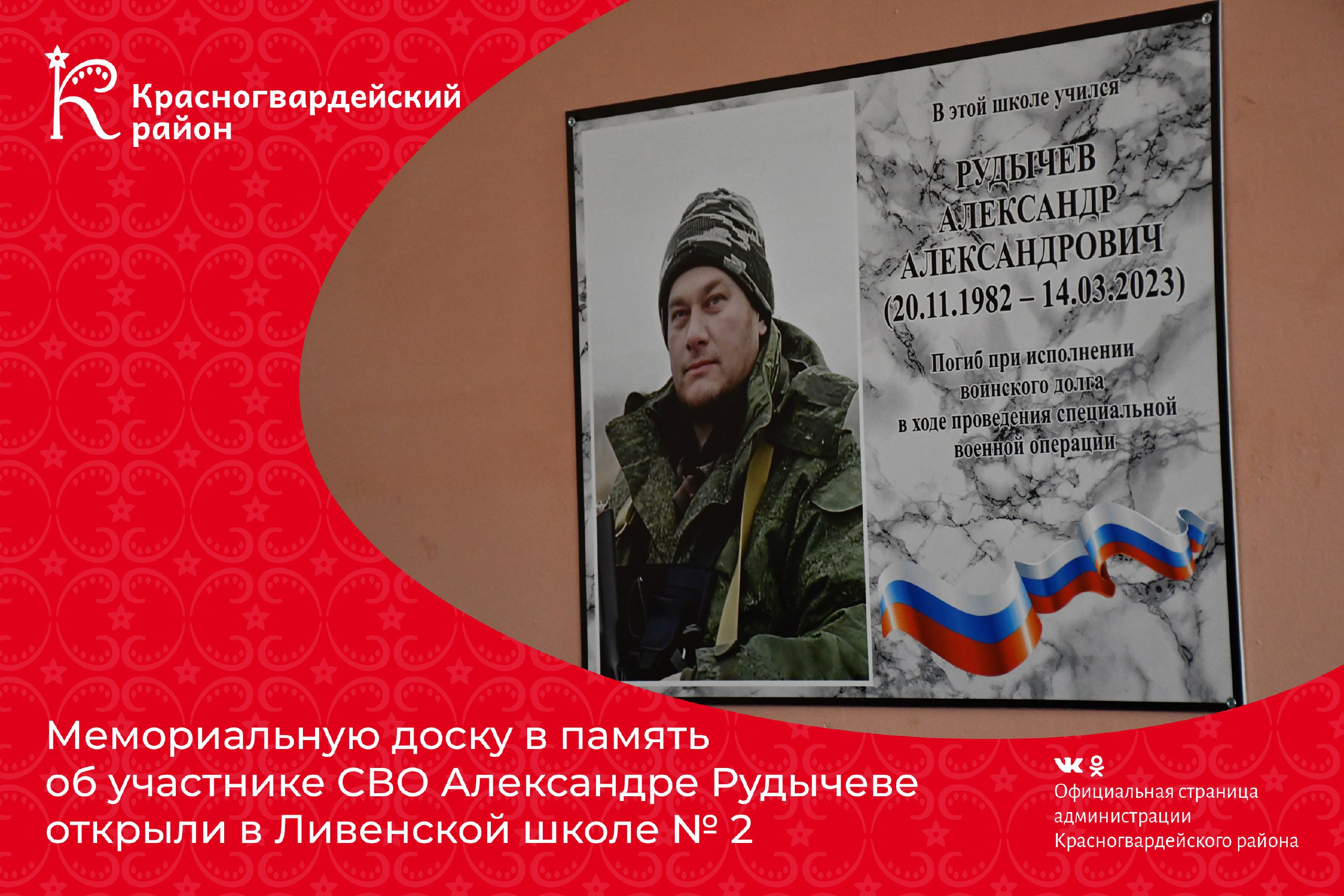 Красногвардейский район

В этой школе учился

РУДЫЧЕВ АЛЕКСАНДР АЛЕКСАНДРОВИЧ (20.11.1982 – 14.03.2023)

Погиб при исполнении воинского долга в ходе проведения специальной военной операции

Мемориальную доску в память об участнике СВО Александре Рудычеве открыли в Ливенской школе № 2

Официальная страница администрации Красногвардейского района